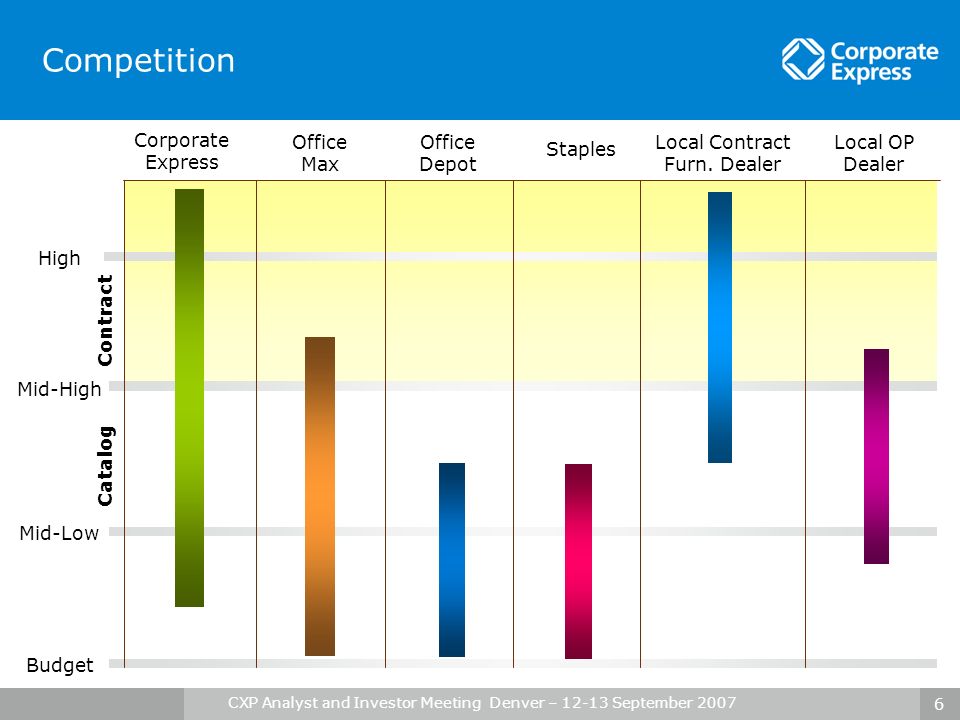 Competition

Corporate Express

Corporate Express

Office Max

Office Depot

Staples

Local Contract Furn. Dealer

Local OP Dealer

High

Contract

Mid-High

Catalog

Mid-Low

Budget

CXP Analyst and Investor Meeting Denver – 12-13 September 2007

6